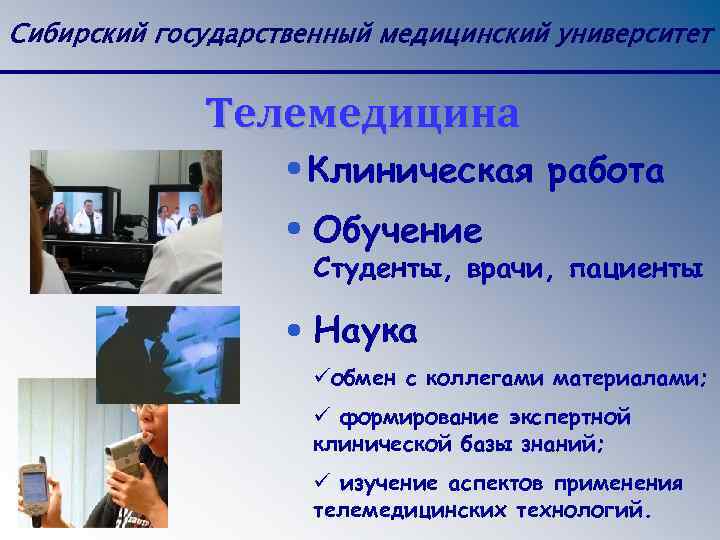 Сибирский государственный медицинский университет

Телемедицина

• Клиническая работа

• Обучение
Студенты, врачи, пациенты

• Наука
✓обмен с коллегами материалами;
✓ формирование экспертной клинической базы знаний;
✓ изучение аспектов применения телемедицинских технологий.